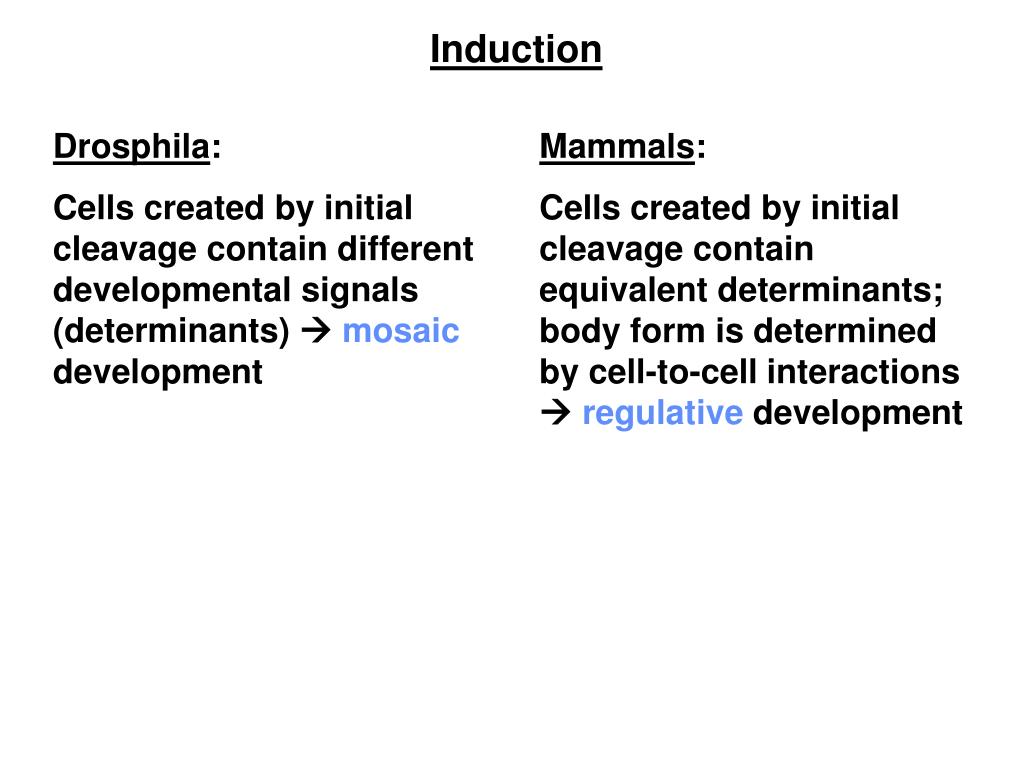 Induction

Drosphila:

Cells created by initial cleavage contain different developmental signals (determinants) → mosaic development

Mammals:

Cells created by initial cleavage contain equivalent determinants; body form is determined by cell-to-cell interactions → regulative development